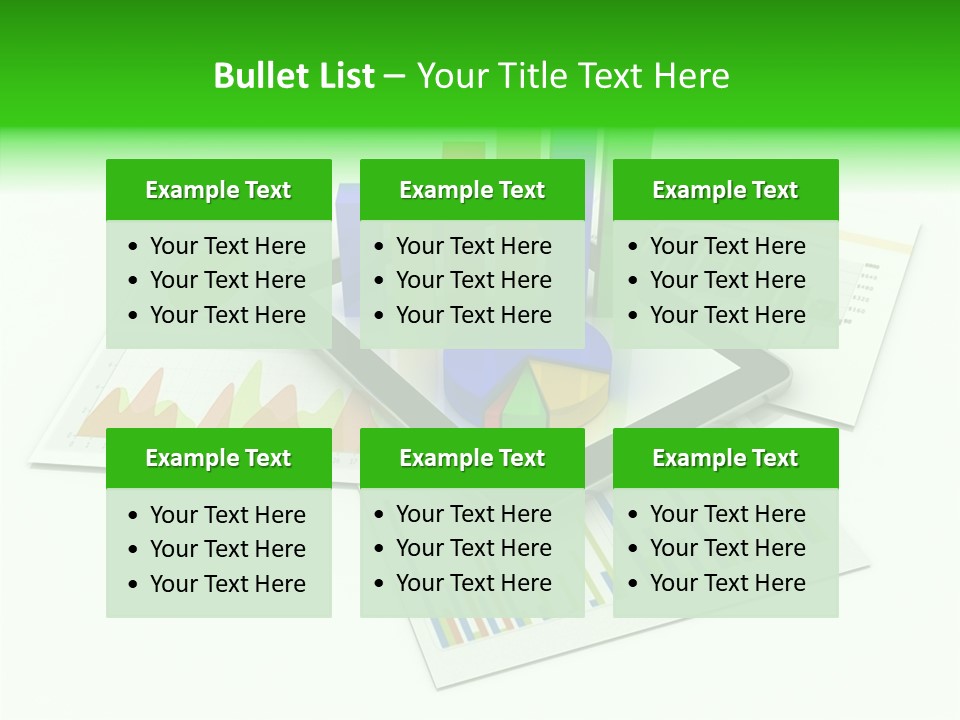 Bullet List – Your Title Text Here

Example Text
• Your Text Here
• Your Text Here
• Your Text Here

Example Text
• Your Text Here
• Your Text Here
• Your Text Here

Example Text
• Your Text Here
• Your Text Here
• Your Text Here

Example Text
• Your Text Here
• Your Text Here
• Your Text Here

Example Text
• Your Text Here
• Your Text Here
• Your Text Here

Example Text
• Your Text Here
• Your Text Here
• Your Text Here